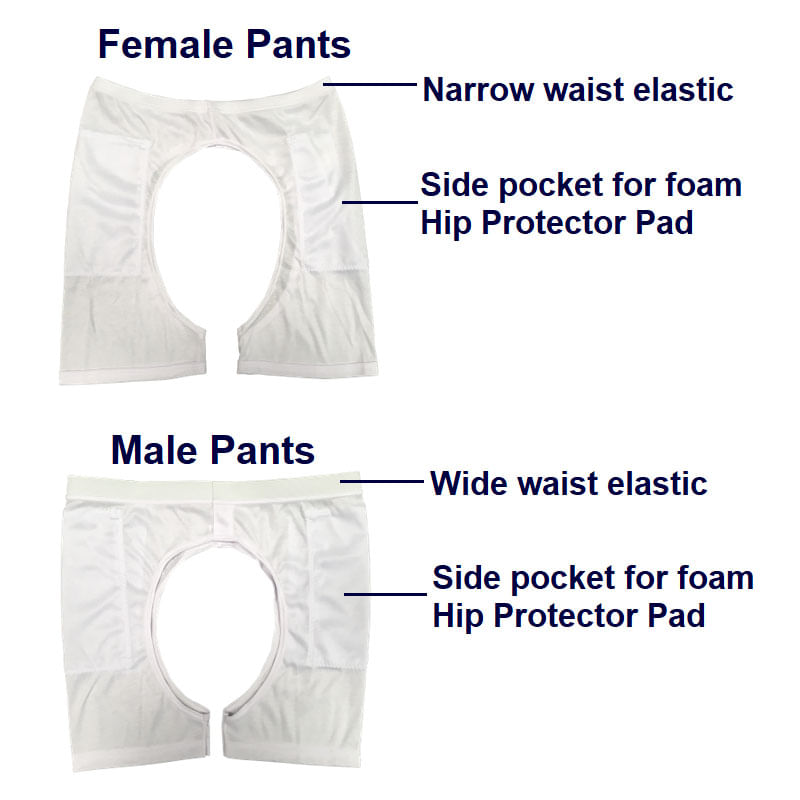 Female Pants

Narrow waist elastic

Side pocket for foam Hip Protector Pad

Male Pants

Wide waist elastic

Side pocket for foam Hip Protector Pad